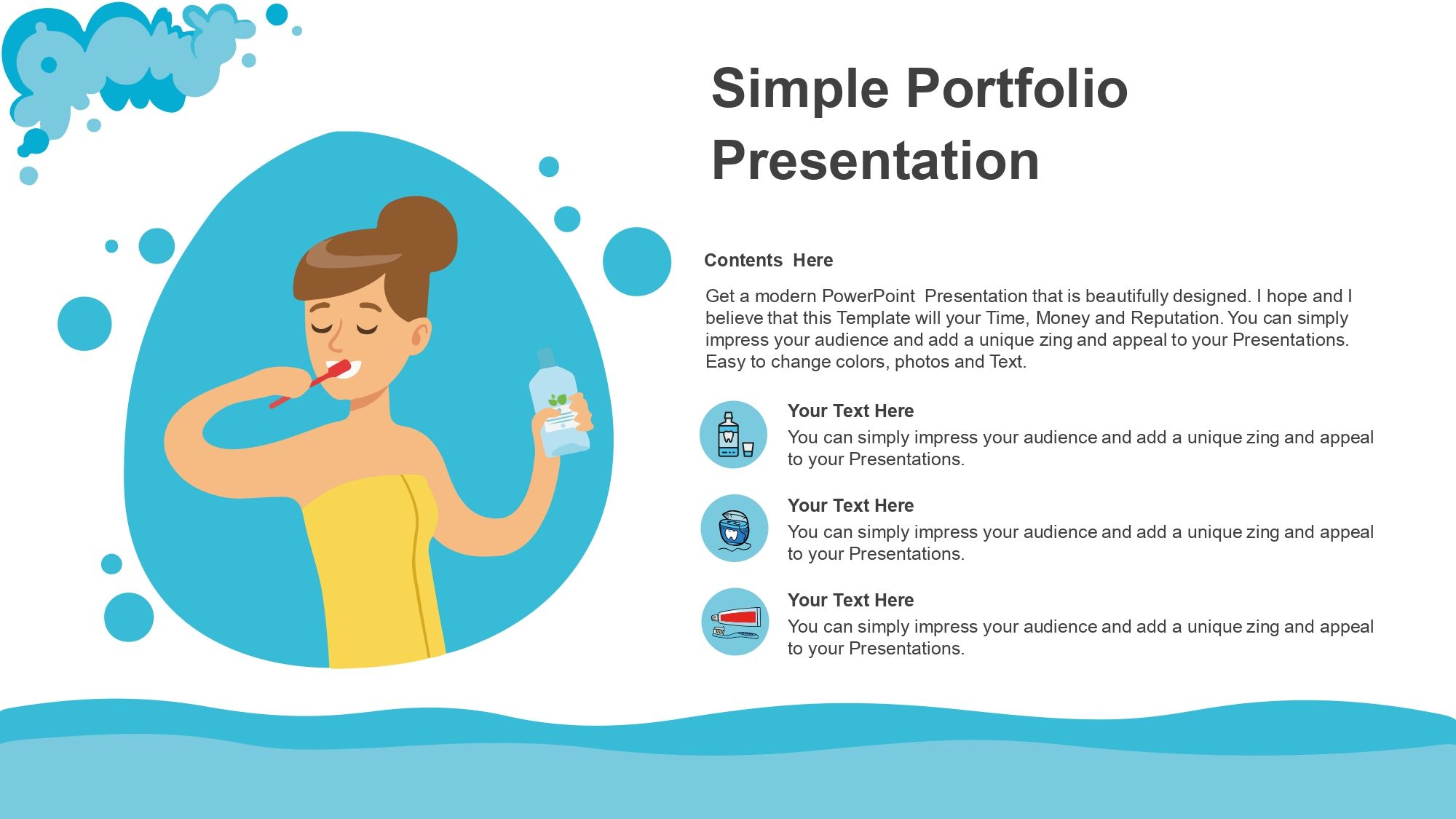 Simple Portfolio Presentation

Contents Here

Get a modern PowerPoint Presentation that is beautifully designed. I hope and I believe that this Template will your Time, Money and Reputation. You can simply impress your audience and add a unique zing and appeal to your Presentations. Easy to change colors, photos and Text.

Your Text Here
You can simply impress your audience and add a unique zing and appeal to your Presentations.

Your Text Here
You can simply impress your audience and add a unique zing and appeal to your Presentations.

Your Text Here
You can simply impress your audience and add a unique zing and appeal to your Presentations.